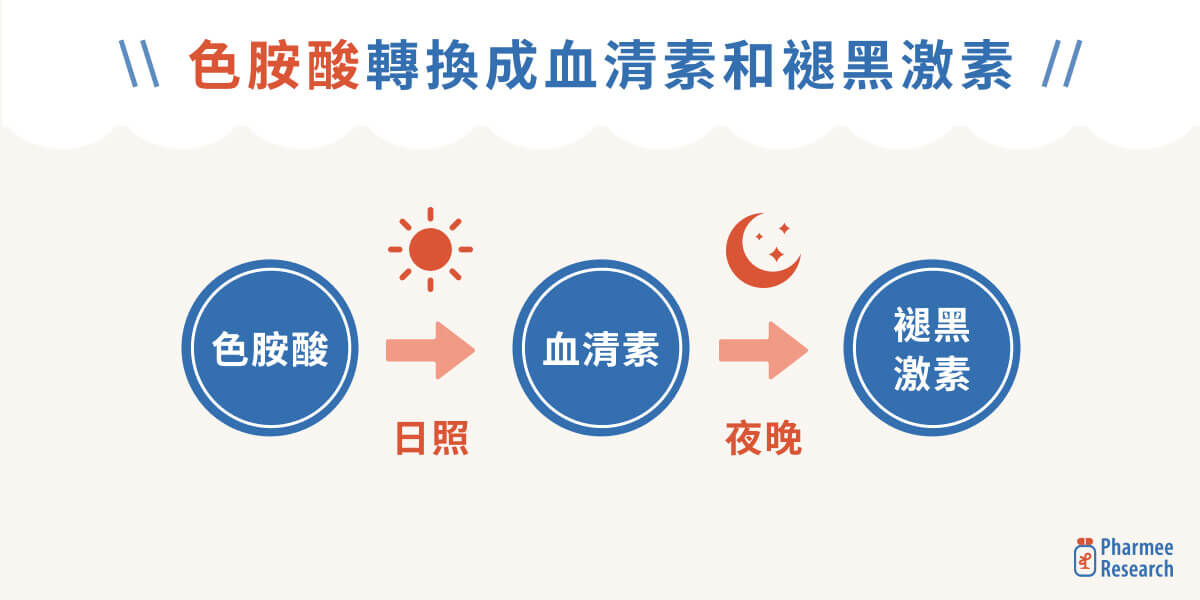 \\ 色胺酸轉換成血清素和褪黑激素 //

色胺酸

日照

血清素

夜晚

褪黑激素

Pharmee Research